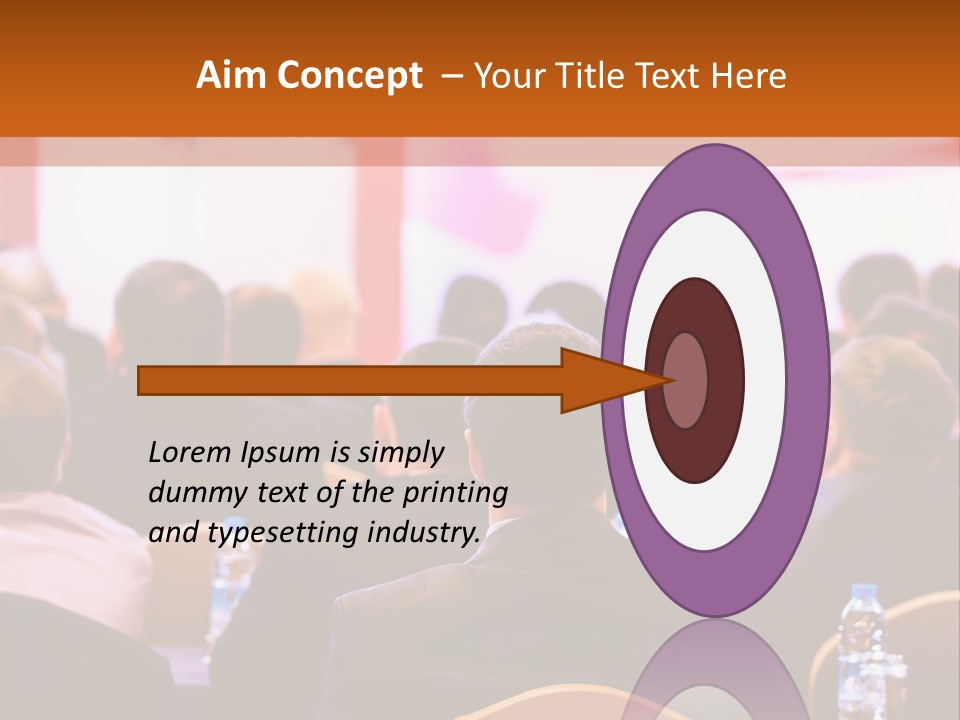 Aim Concept – Your Title Text Here

Lorem Ipsum is simply dummy text of the printing and typesetting industry.